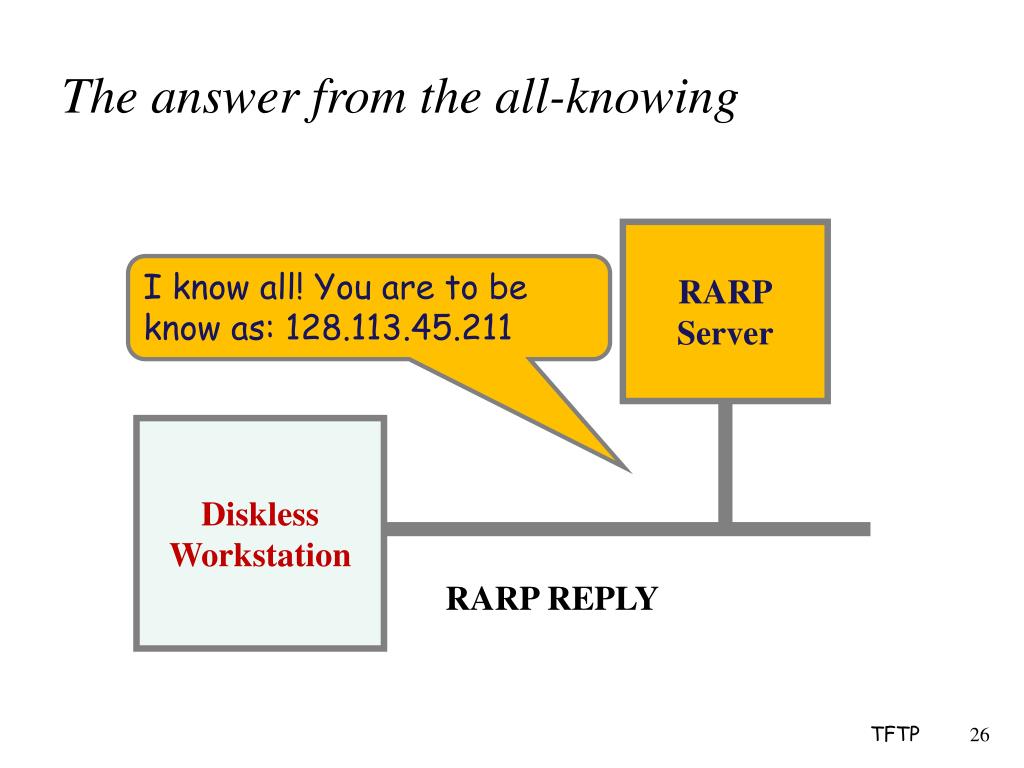 The answer from the all-knowing

I know all! You are to be know as: 128.113.45.211

RARP Server

Diskless Workstation

RARP REPLY

TFTP

26